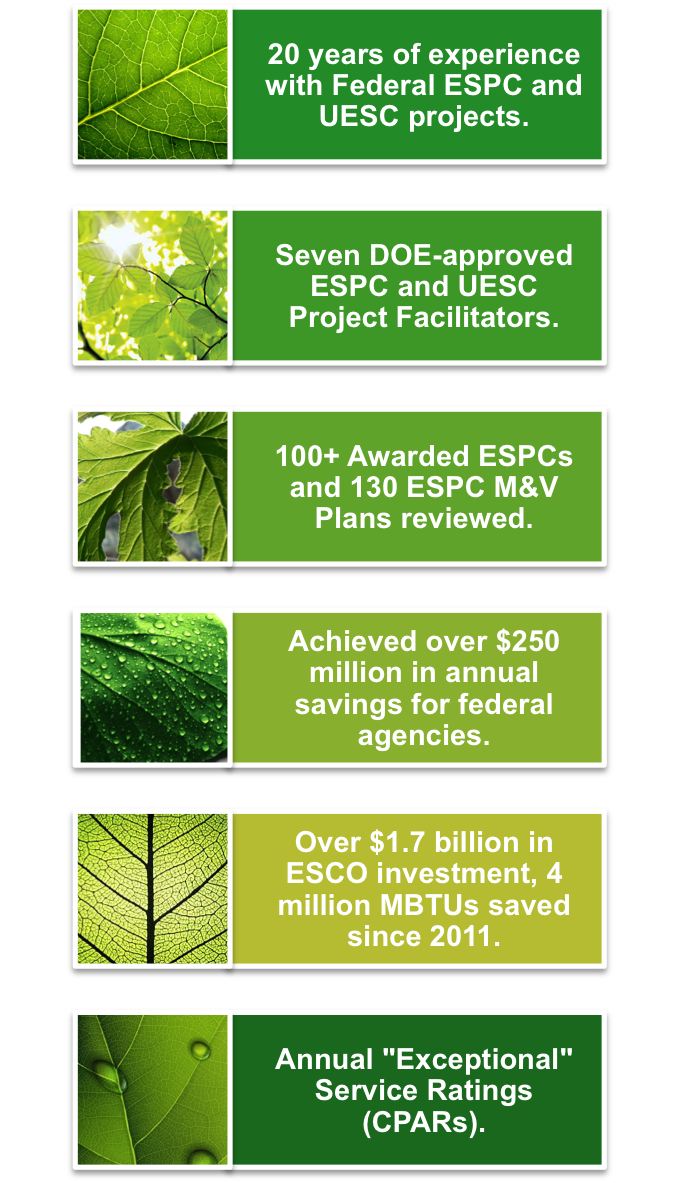 20 years of experience with Federal ESPC and UESC projects.

Seven DOE-approved ESPC and UESC Project Facilitators.

100+ Awarded ESPCs and 130 ESPC M&V Plans reviewed.

Achieved over \$250 million in annual savings for federal agencies.

Over \$1.7 billion in ESCO investment, 4 million MBTUs saved since 2011.

Annual "Exceptional" Service Ratings (CPARs).